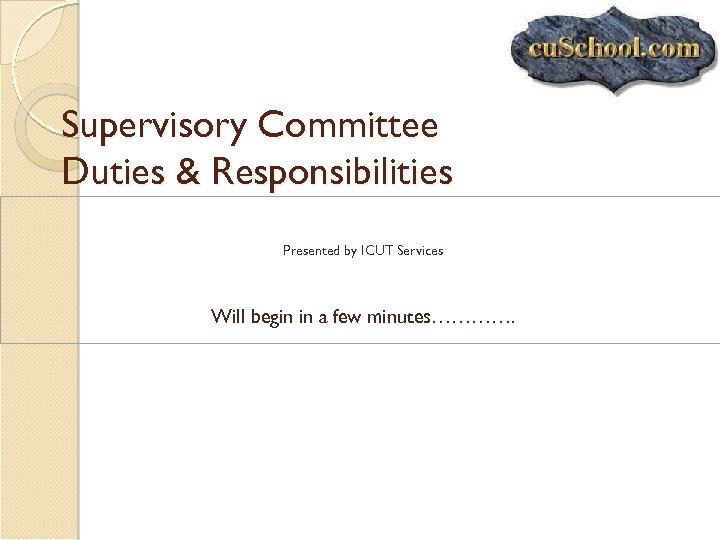 cuSchool.com

Supervisory Committee Duties & Responsibilities

Presented by ICUT Services

Will begin in a few minutes………….